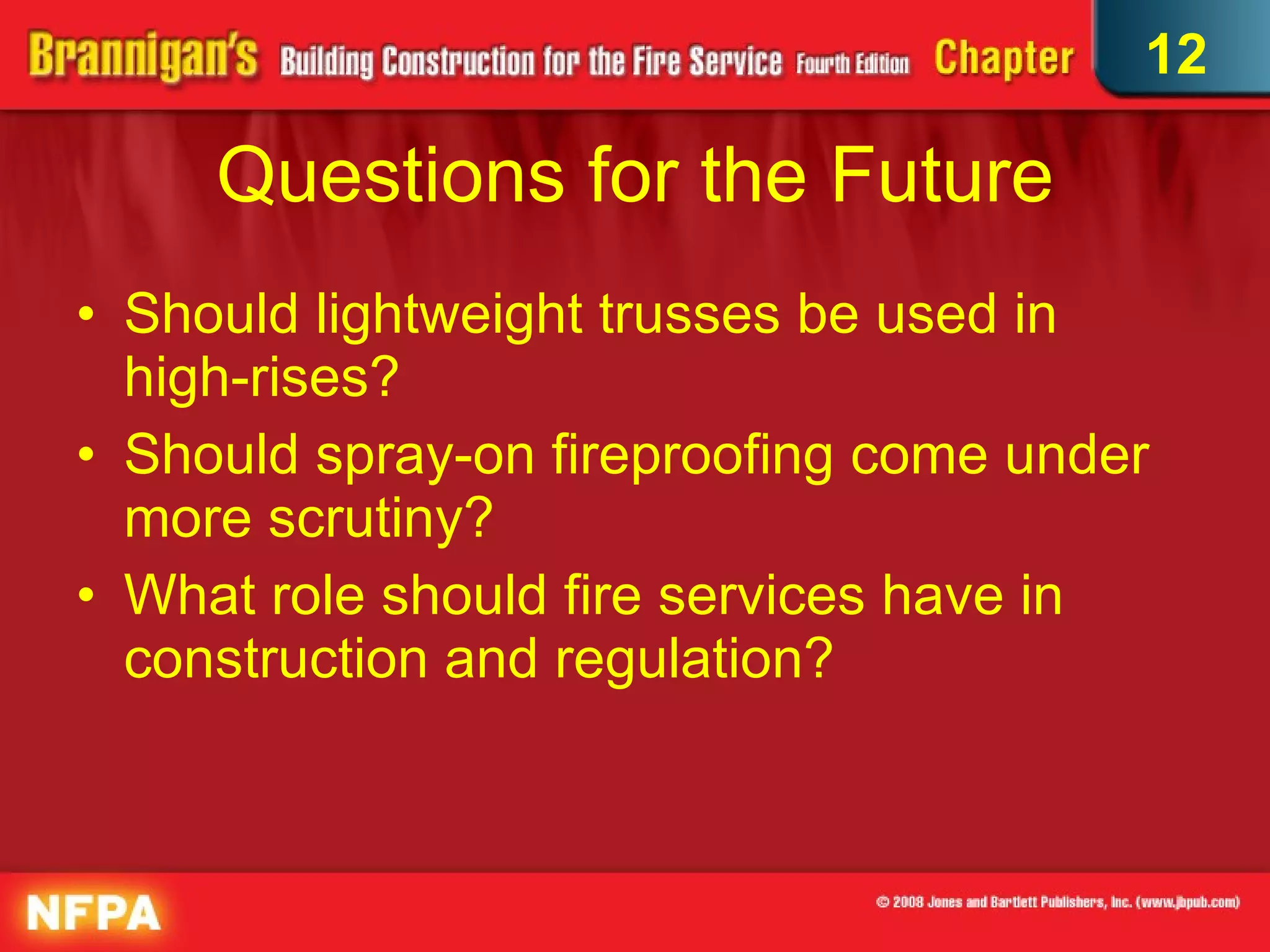 Brannigan's Building Construction for the Fire Service Fourth Edition Chapter 12

Questions for the Future

• Should lightweight trusses be used in high-rises?

• Should spray-on fireproofing come under more scrutiny?

• What role should fire services have in construction and regulation?

NFPA

© 2008 Jones and Bartlett Publishers, Inc. (www.jbpub.com)